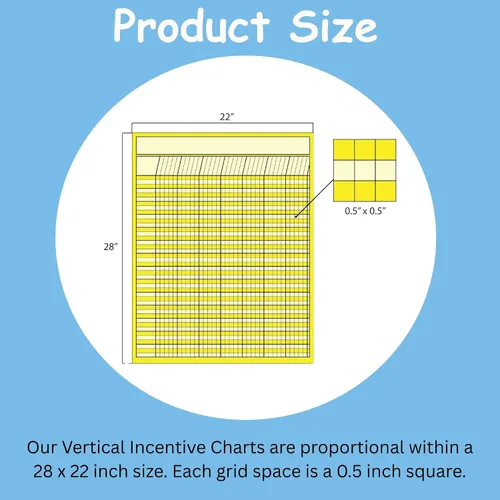 Product Size

22″

28″

0.5″ x 0.5″

Our Vertical Incentive Charts are proportional within a 28 x 22 inch size. Each grid space is a 0.5 inch square.